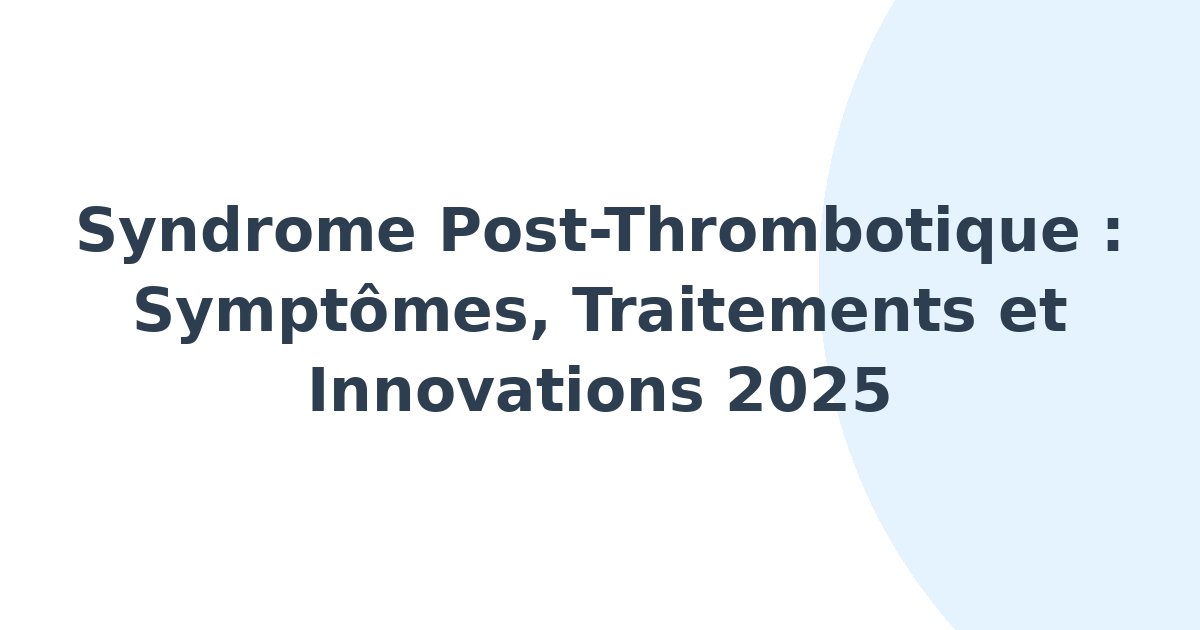 Syndrome Post-Thrombotique : Symptômes, Traitements et Innovations 2025